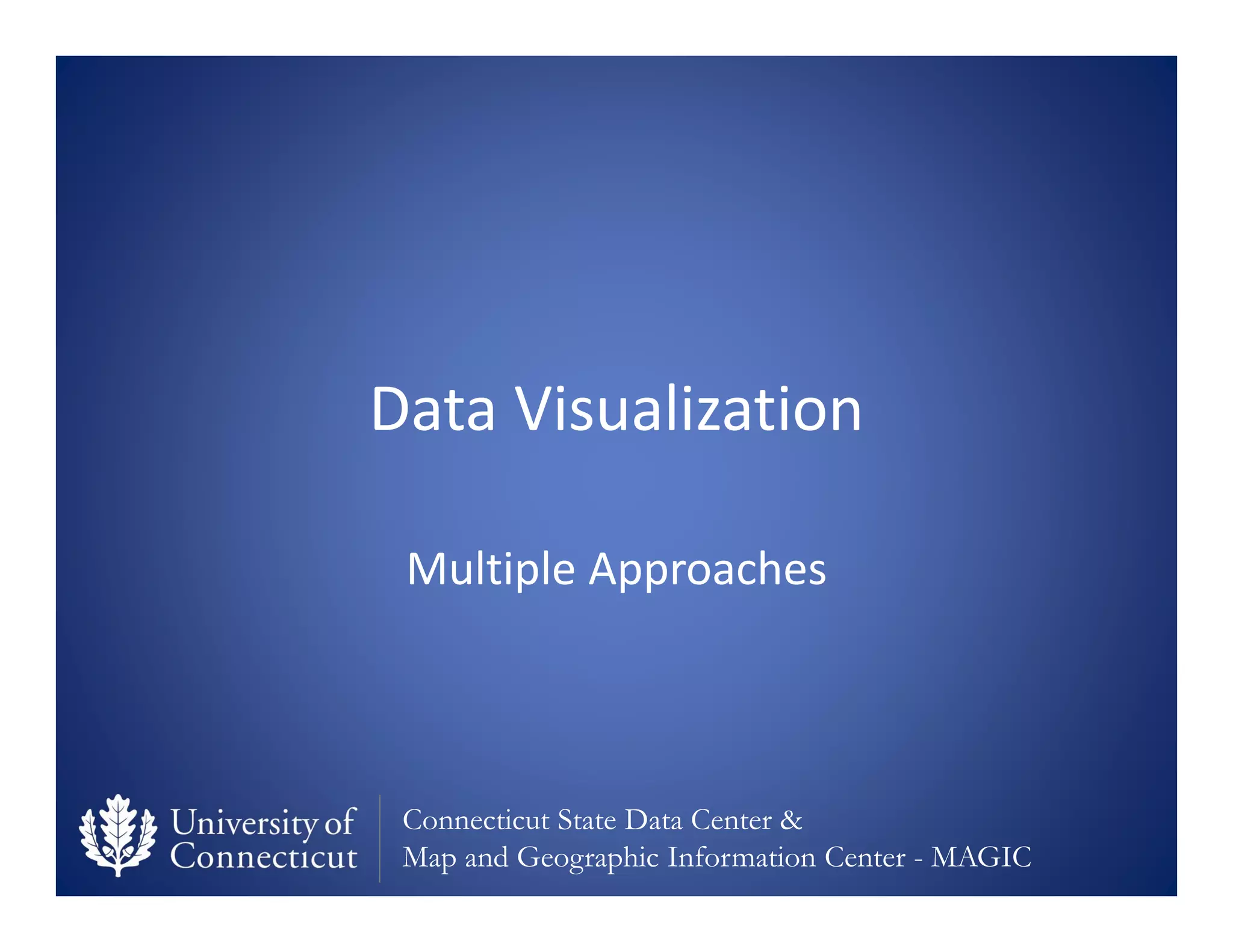 Data Visualization

Multiple Approaches

University of Connecticut

Connecticut State Data Center &
Map and Geographic Information Center - MAGIC